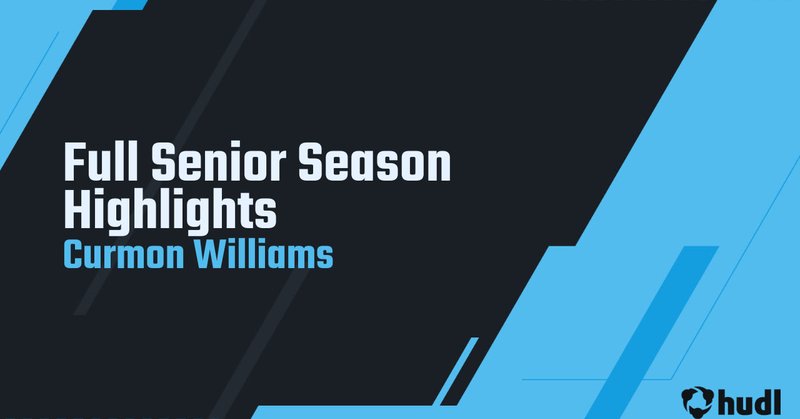 Full Senior Season Highlights
Curmon Williams

hudl